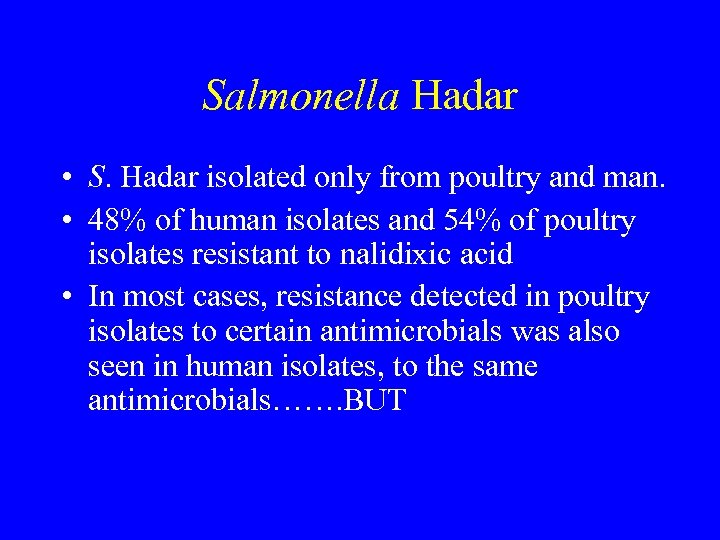 Salmonella Hadar

• S. Hadar isolated only from poultry and man.
• 48% of human isolates and 54% of poultry isolates resistant to nalidixic acid
• In most cases, resistance detected in poultry isolates to certain antimicrobials was also seen in human isolates, to the same antimicrobials…….BUT